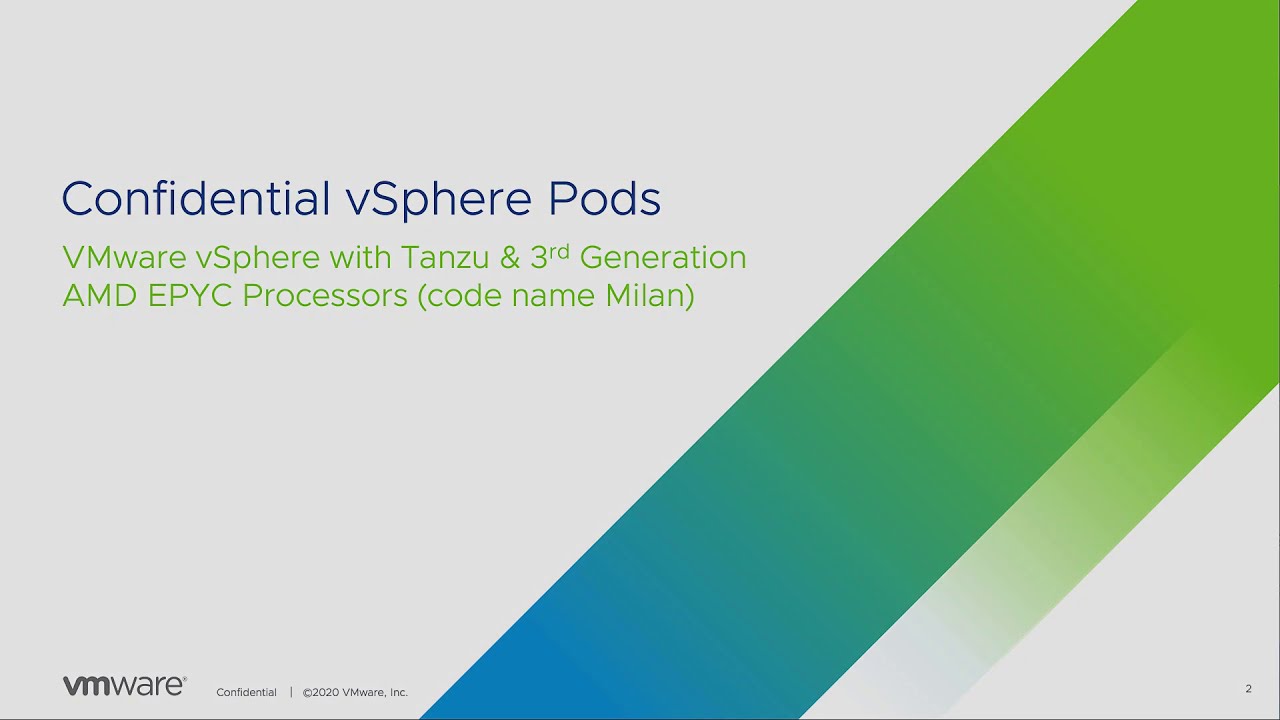 Confidential vSphere Pods

VMware vSphere with Tanzu & 3$^{rd}$ Generation AMD EPYC Processors (code name Milan)

vmware®

Confidential | ©2020 VMware, Inc.

2